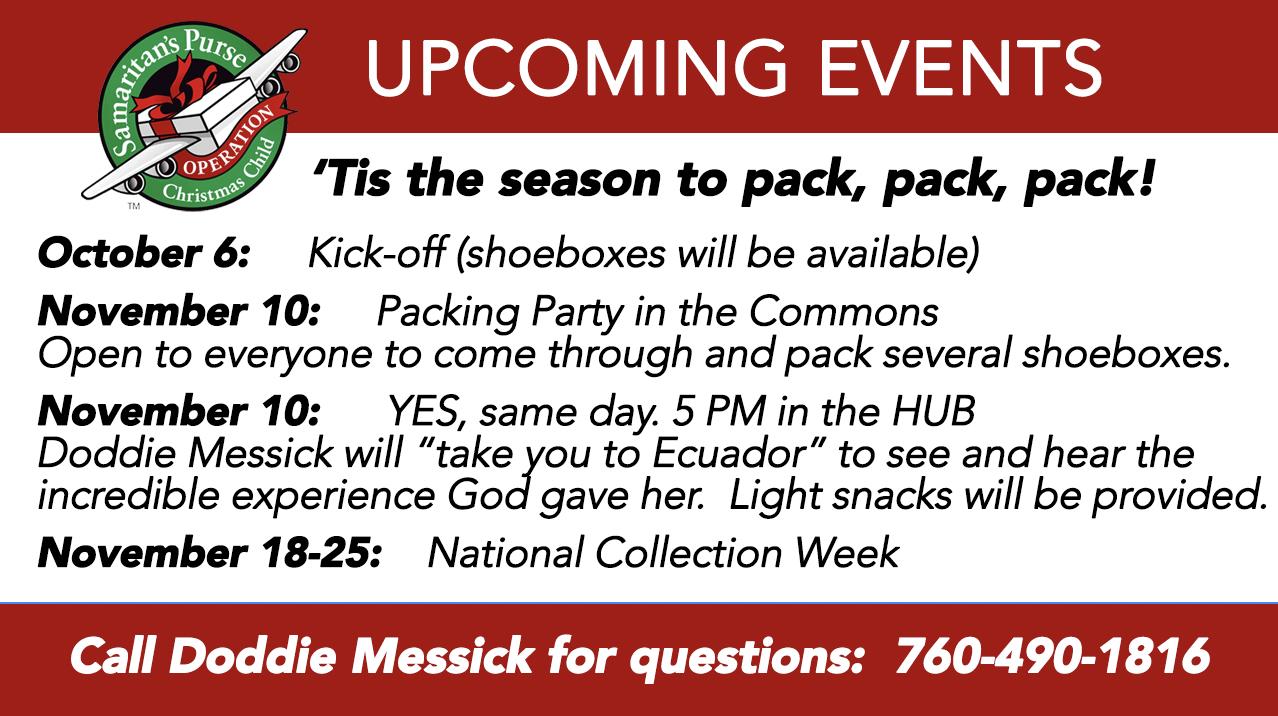 Samaritan's Purse
OPERATION
Christmas Child
TM

UPCOMING EVENTS

'Tis the season to pack, pack, pack!

October 6: Kick-off (shoeboxes will be available)

November 10: Packing Party in the Commons
Open to everyone to come through and pack several shoeboxes.

November 10: YES, same day. 5 PM in the HUB
Doddie Messick will "take you to Ecuador" to see and hear the incredible experience God gave her. Light snacks will be provided.

November 18-25: National Collection Week

Call Doddie Messick for questions: 760-490-1816